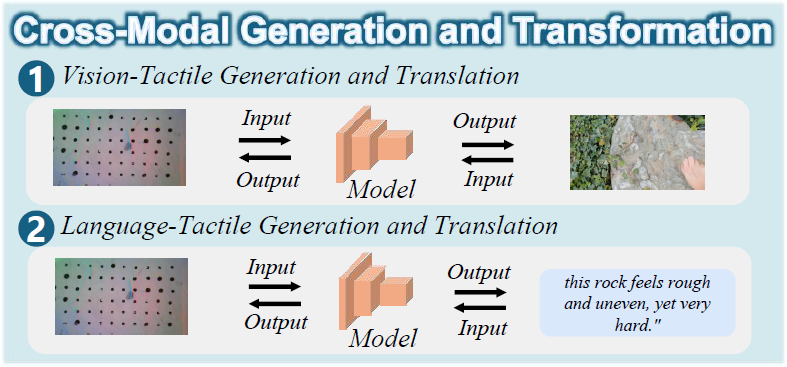 Cross-Modal Generation and Transformation

1 Vision-Tactile Generation and Translation

Input

Output

Model

Output

Input

2 Language-Tactile Generation and Translation

Input

Output

Model

Output

Input

this rock feels rough and uneven, yet very hard."